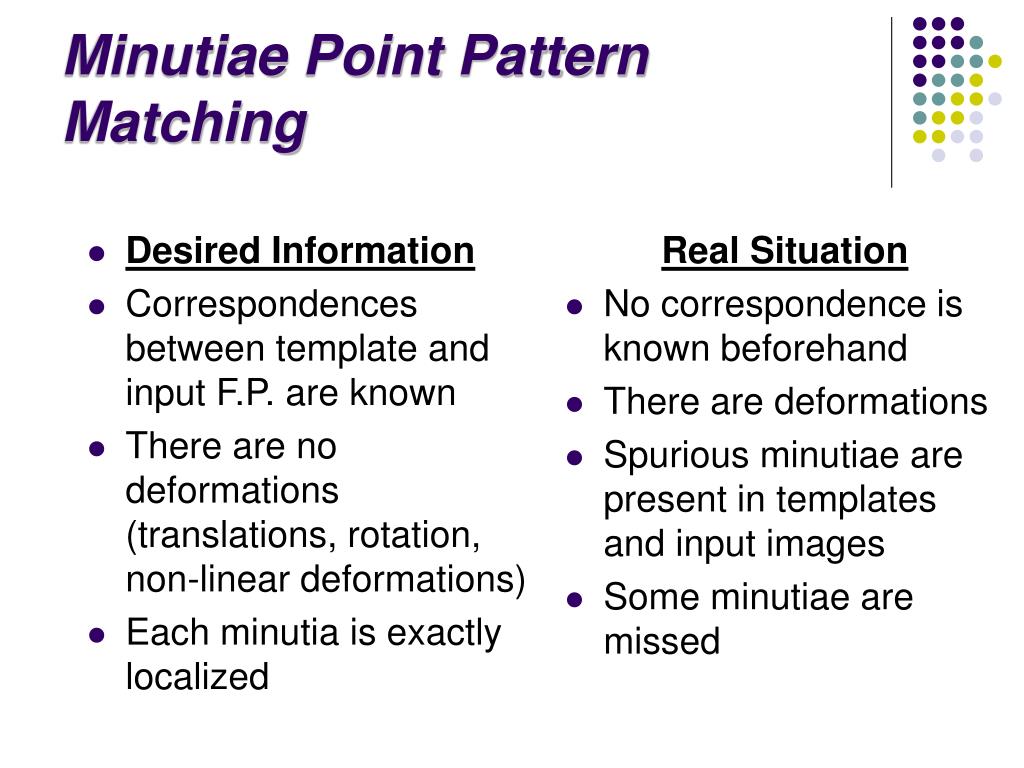 Minutiae Point Pattern Matching

- Desired Information
- Correspondences between template and input F.P. are known
- There are no deformations (translations, rotation, non-linear deformations)
- Each minutia is exactly localized

Real Situation

- No correspondence is known beforehand
- There are deformations
- Spurious minutiae are present in templates and input images
- Some minutiae are missed